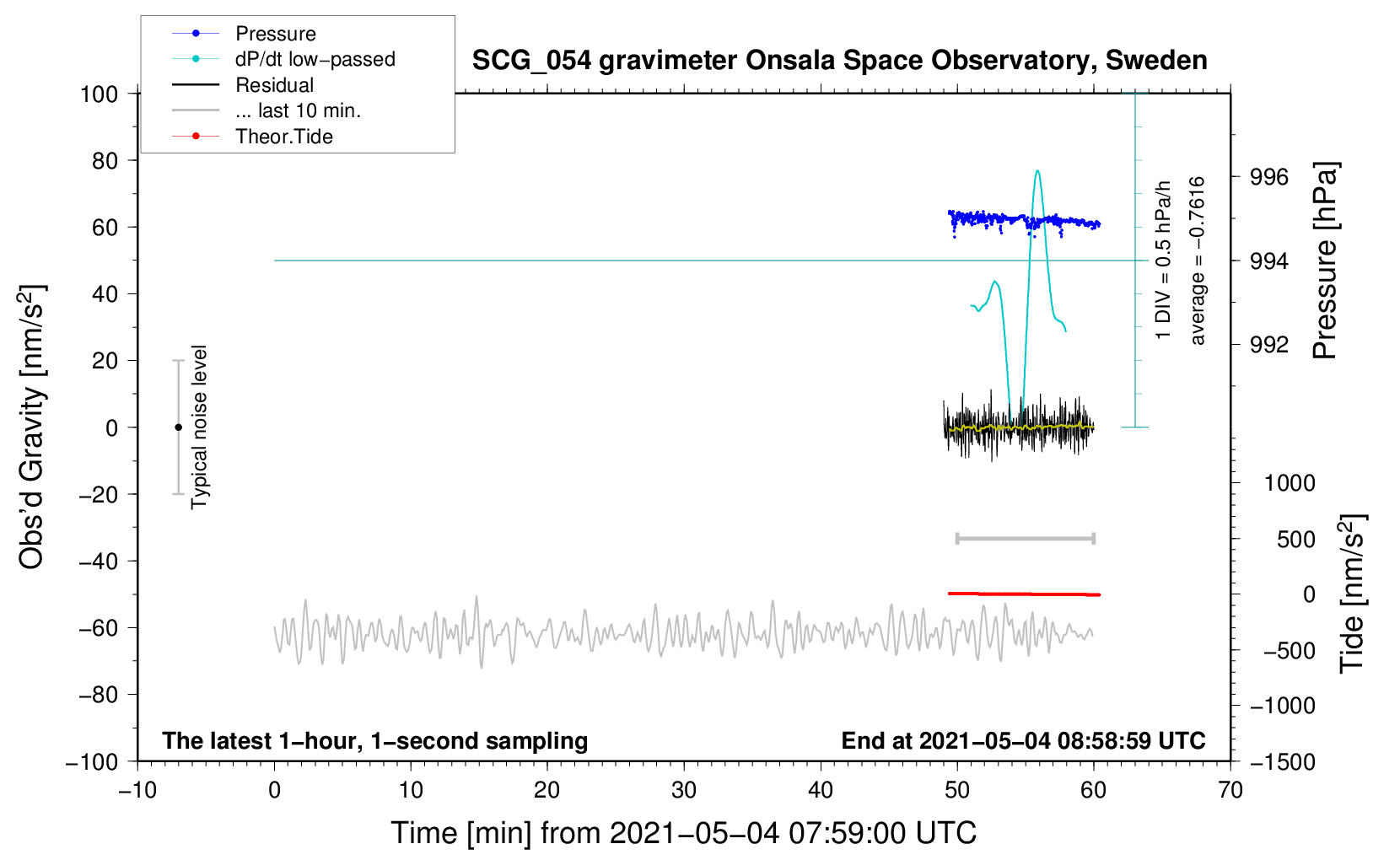 Pressure
dP/dt low−passed
Residual
... last 10 min.
Theor.Tide

SCG_054 gravimeter Onsala Space Observatory, Sweden

100
80
60
40
20
0
−20
−40
−60
−80
−100

Obs'd Gravity [nm/s$^2$]

Typical noise level

1 DIV = 0.5 hPa/h
average = −0.7616

996
994
992
Pressure [hPa]

1000
500
0
−500
−1000
−1500
Tide [nm/s$^2$]

The latest 1−hour, 1−second sampling
End at 2021−05−04 08:58:59 UTC

−10
0
10
20
30
40
50
60
70

Time [min] from 2021−05−04 07:59:00 UTC